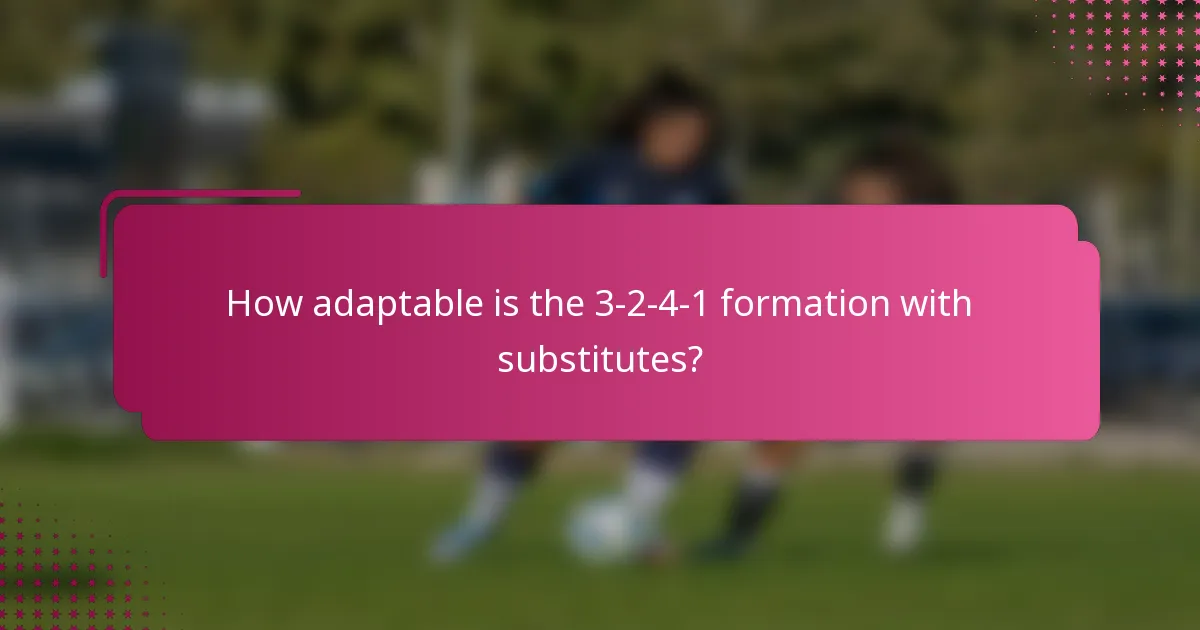 How adaptable is the 3-2-4-1 formation with substitutes?